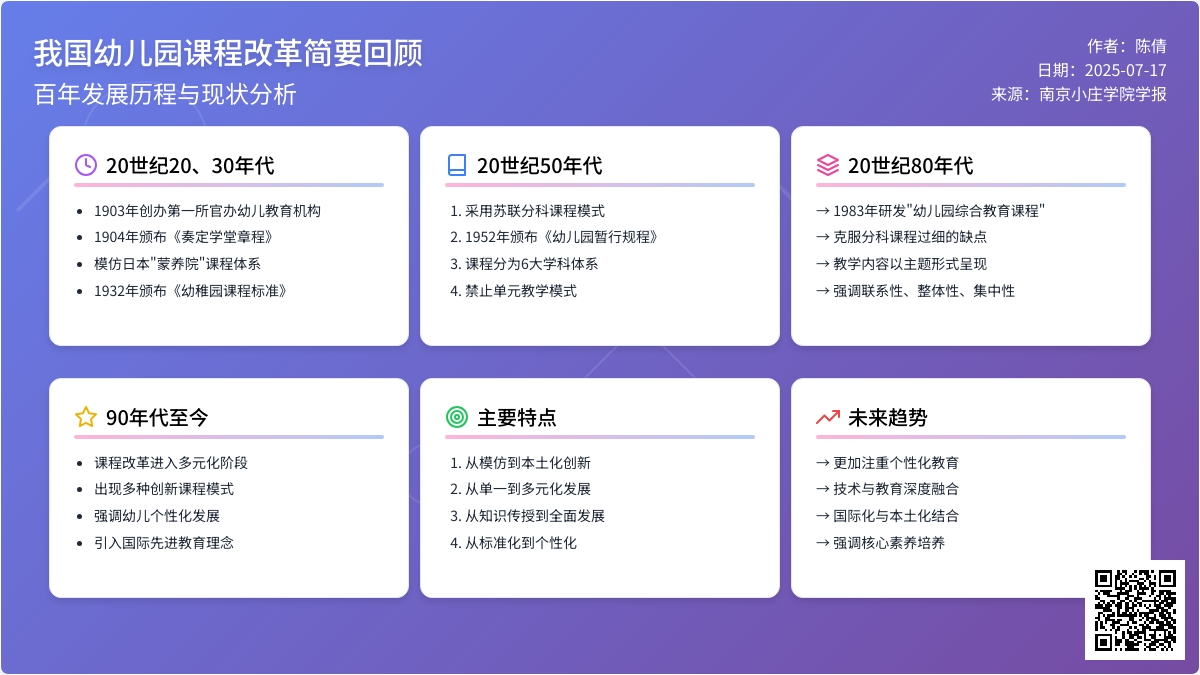 我国幼儿园课程改革简要回顾
百年发展历程与现状分析

作者：陈倩
日期：2025-07-17
来源：南京小庄学院学报

20世纪20、30年代
- 1903年创办第一所官办幼儿教育机构
- 1904年颁布《奏定学堂章程》
- 模仿日本"蒙养院"课程体系
- 1932年颁布《幼稚园课程标准》

20世纪50年代
1. 采用苏联分科课程模式
2. 1952年颁布《幼儿园暂行规程》
3. 课程分为6大学科体系
4. 禁止单元教学模式

20世纪80年代
→ 1983年研发"幼儿园综合教育课程"
→ 克服分科课程过细的缺点
→ 教学内容以主题形式呈现
→ 强调联系性、整体性、集中性

90年代至今
- 课程改革进入多元化阶段
- 出现多种创新课程模式
- 强调幼儿个性化发展
- 引入国际先进教育理念

主要特点
1. 从模仿到本土化创新
2. 从单一到多元化发展
3. 从知识传授到全面发展
4. 从标准化到个性化

未来趋势
→ 更加注重个性化教育
→ 技术与教育深度融合
→ 国际化与本土化结合
→ 强调核心素养培养